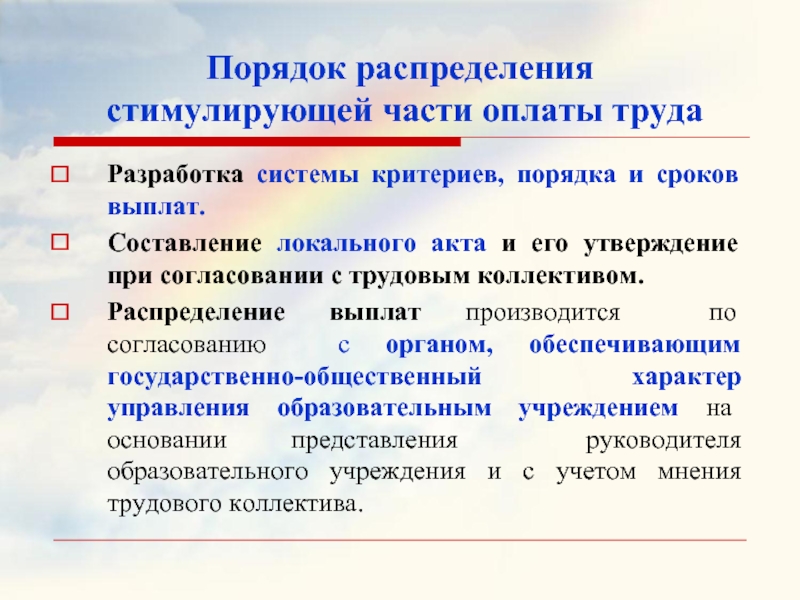 Порядок распределения стимулирующей части оплаты труда

Разработка системы критериев, порядка и сроков выплат.

Составление локального акта и его утверждение при согласовании с трудовым коллективом.

Распределение выплат производится по согласованию с органом, обеспечивающим государственно-общественный характер управления образовательным учреждением на основании представления руководителя образовательного учреждения и с учетом мнения трудового коллектива.